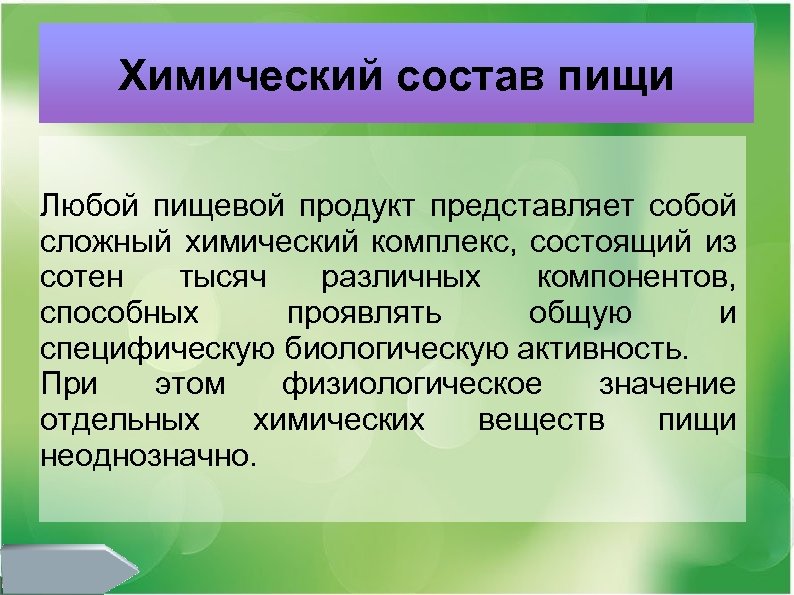 Химический состав пищи

Любой пищевой продукт представляет собой сложный химический комплекс, состоящий из сотен тысяч различных компонентов, способных проявлять общую и специфическую биологическую активность.
При этом физиологическое значение отдельных химических веществ пищи неоднозначно.